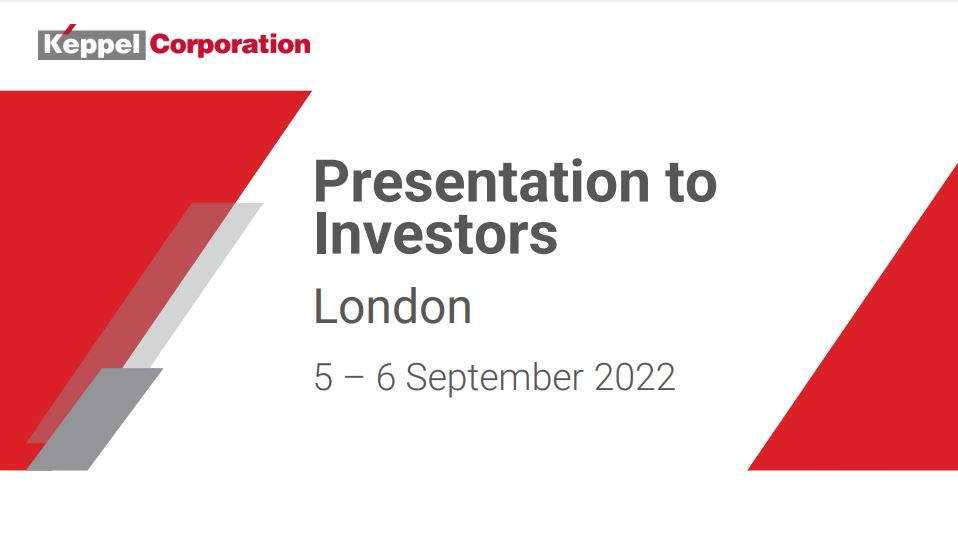 Keppel Corporation

Presentation to Investors

London

5 – 6 September 2022